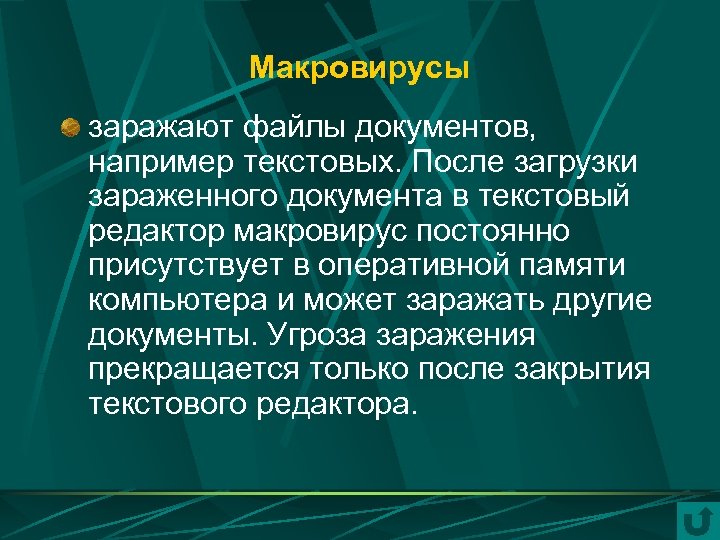 Макровирусы

заражают файлы документов, например текстовых. После загрузки зараженного документа в текстовый редактор макровирус постоянно присутствует в оперативной памяти компьютера и может заражать другие документы. Угроза заражения прекращается только после закрытия текстового редактора.